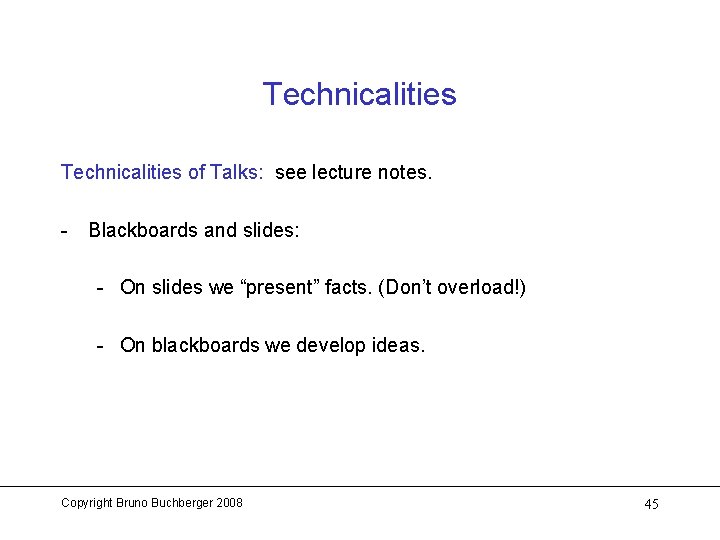 Technicalities

Technicalities of Talks: see lecture notes.

- Blackboards and slides:

- On slides we “present” facts. (Don’t overload!)

- On blackboards we develop ideas.

Copyright Bruno Buchberger 2008

45